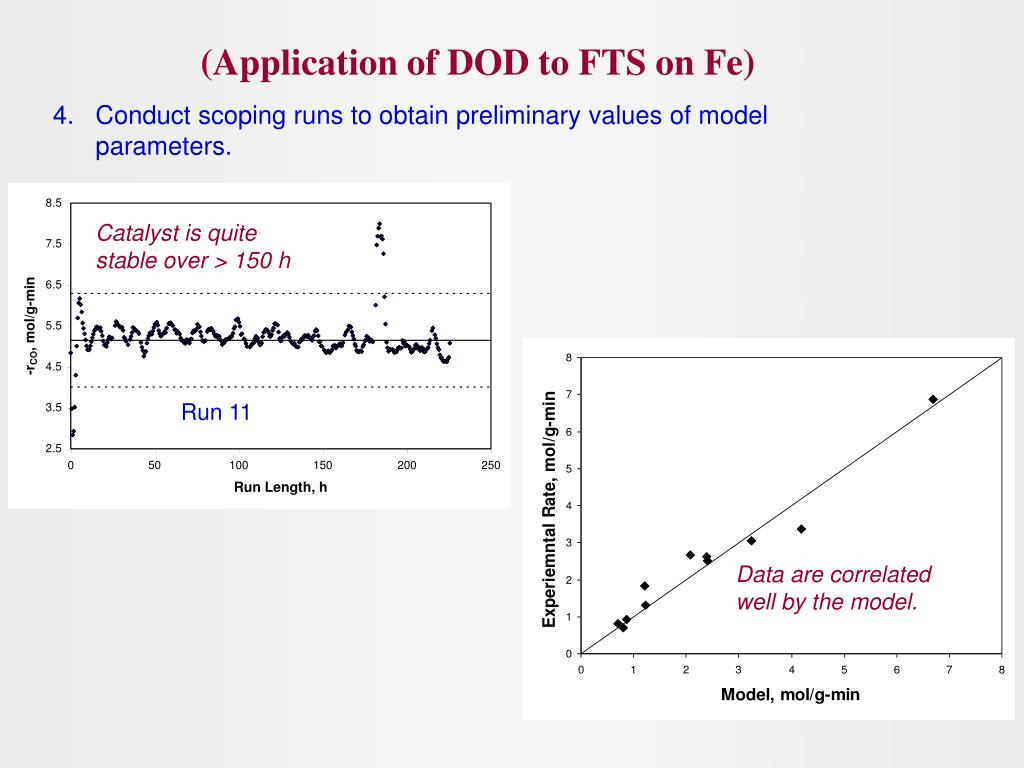 (Application of DOD to FTS on Fe)

4. Conduct scoping runs to obtain preliminary values of model parameters.

8.5
7.5
6.5
5.5
4.5
3.5
2.5

$-r_{CO}$, mol/g-min

Catalyst is quite stable over > 150 h

Run 11

0 50 100 150 200 250

Run Length, h

8
7
6
5
4
3
2
1
0

Experiemntal Rate, mol/g-min

Data are correlated well by the model.

0 1 2 3 4 5 6 7 8

Model, mol/g-min